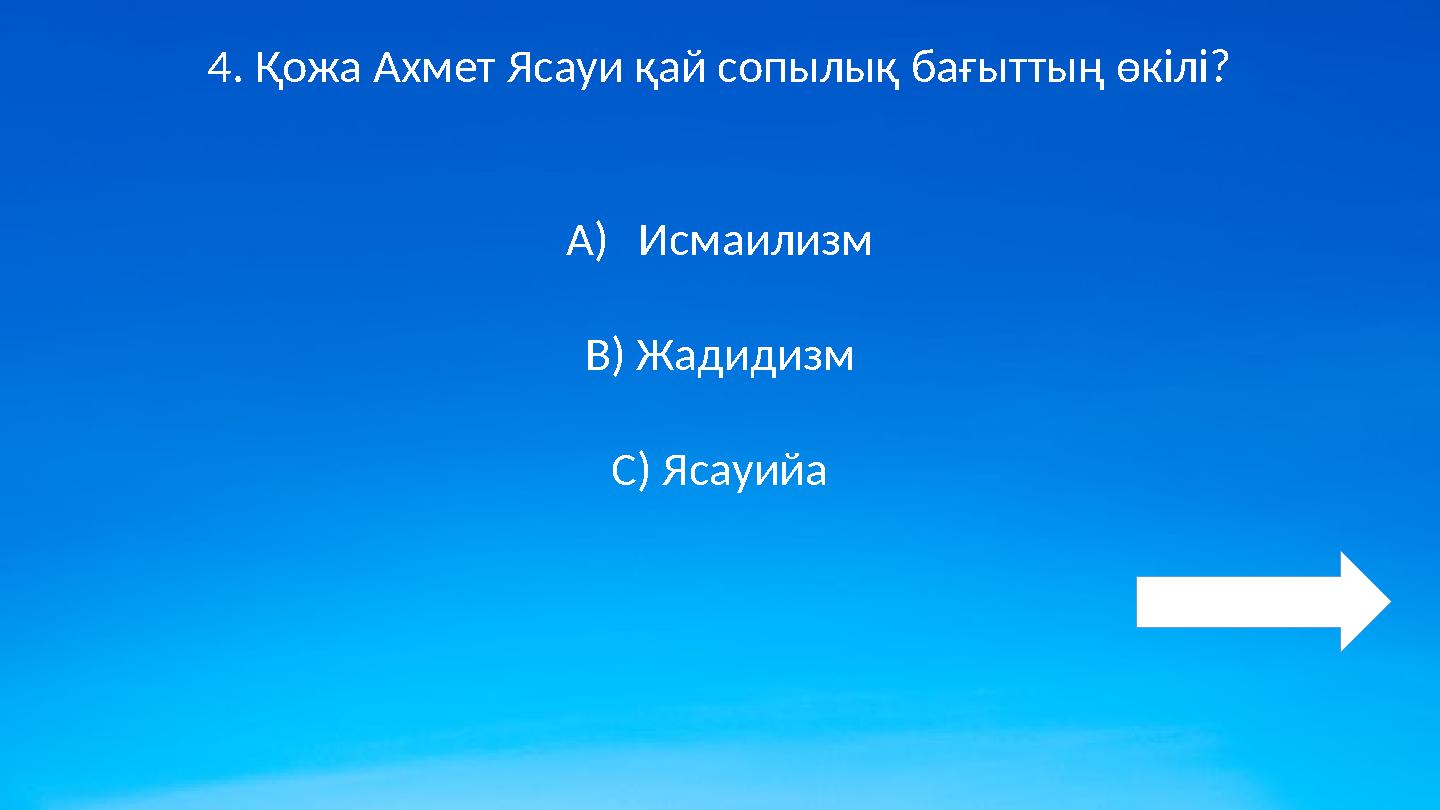 4. Қожа Ахмет Ясауи қай сопылық бағыттың өкілі?

A) Исмаилизм

B) Жадидизм

C) Ясауийа